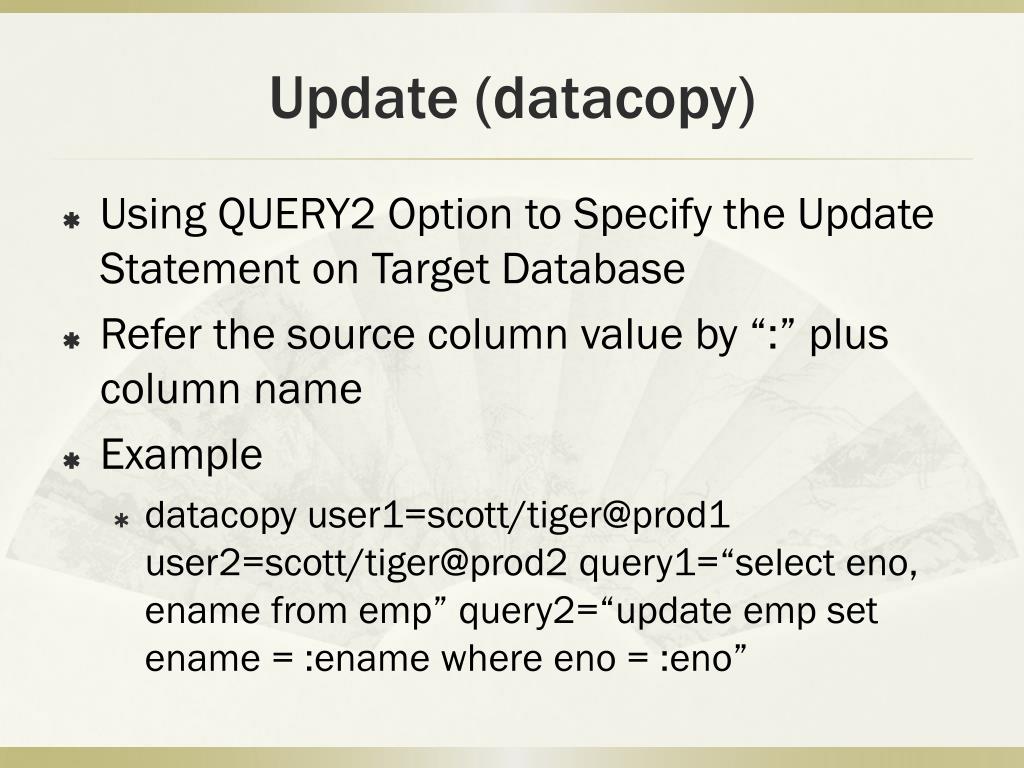 Update (datacopy)

Using QUERY2 Option to Specify the Update Statement on Target Database

Refer the source column value by “:” plus column name

Example

datacopy user1=scott/tiger@prod1 user2=scott/tiger@prod2 query1=“select eno, ename from emp” query2=“update emp set ename = :ename where eno = :eno”